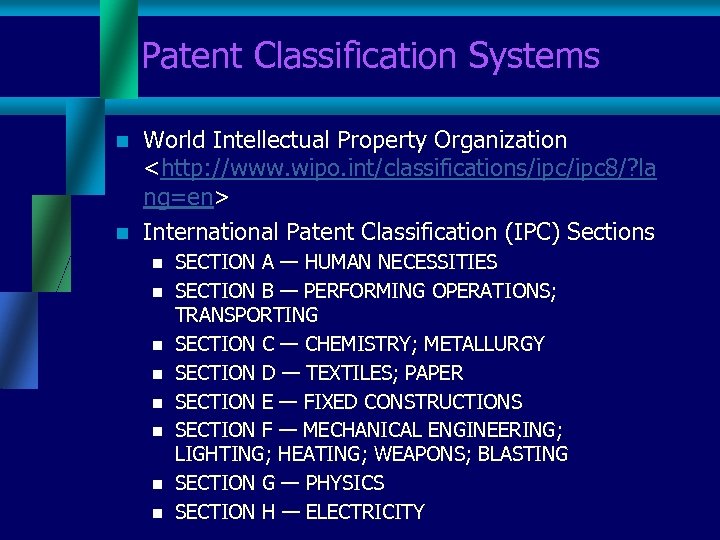 Patent Classification Systems

World Intellectual Property Organization <http://www.wipo.int/classifications/ipc/ipc8/?lang=en>

International Patent Classification (IPC) Sections

SECTION A — HUMAN NECESSITIES

SECTION B — PERFORMING OPERATIONS; TRANSPORTING

SECTION C — CHEMISTRY; METALLURGY

SECTION D — TEXTILES; PAPER

SECTION E — FIXED CONSTRUCTIONS

SECTION F — MECHANICAL ENGINEERING; LIGHTING; HEATING; WEAPONS; BLASTING

SECTION G — PHYSICS

SECTION H — ELECTRICITY